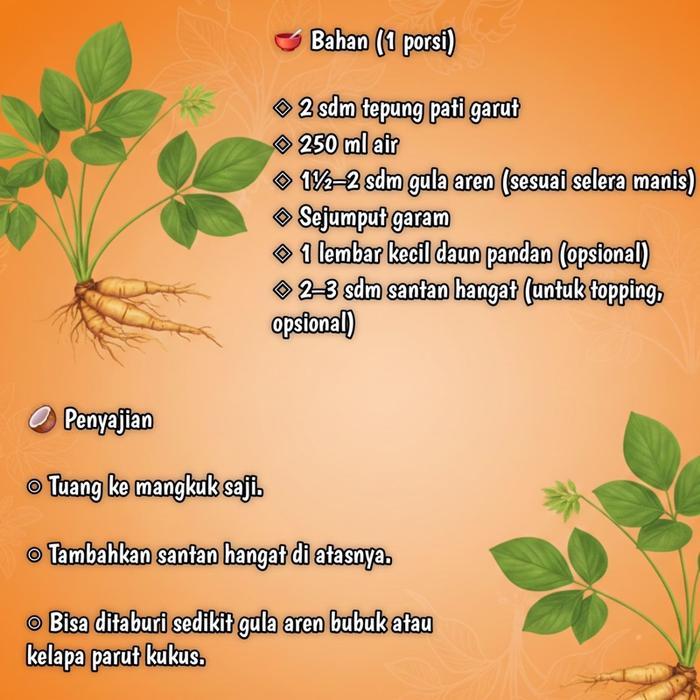 🥣 Bahan (1 porsi)

◈ 2 sdm tepung pati garut
◈ 250 ml air
◈ 1½–2 sdm gula aren (sesuai selera manis)
◈ Sejumput garam
◈ 1 lembar kecil daun pandan (opsional)
◈ 2–3 sdm santan hangat (untuk topping, opsional)

🥥 Penyajian

◎ Tuang ke mangkuk saji.

◎ Tambahkan santan hangat di atasnya.

◎ Bisa ditaburi sedikit gula aren bubuk atau kelapa parut kukus.